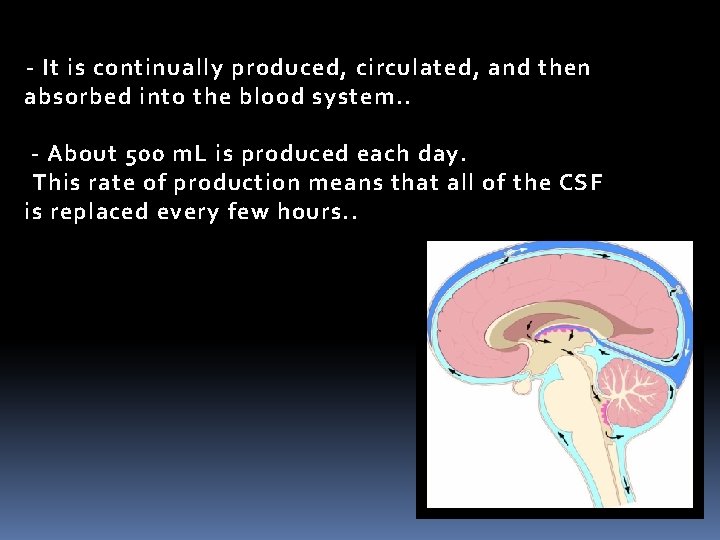 - It is continually produced, circulated, and then absorbed into the blood system..

- About 500 mL is produced each day.
This rate of production means that all of the CSF is replaced every few hours..